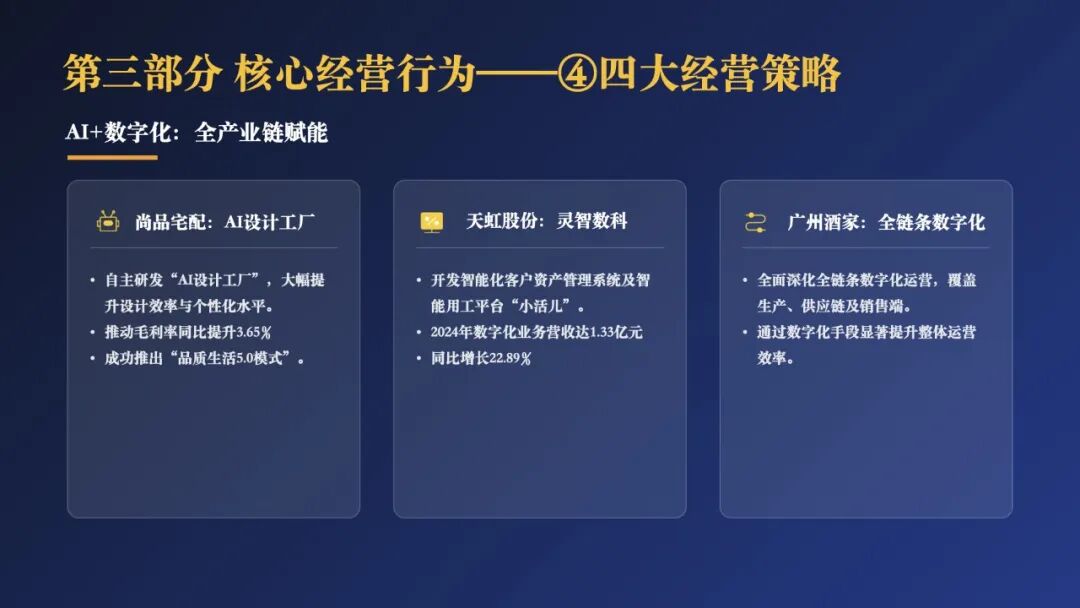 第三部分 核心经营行为——④四大经营策略

AI+数字化：全产业链赋能

尚品宅配：AI设计工厂

• 自主研发“AI设计工厂”，大幅提升设计效率与个性化水平。
• 推动毛利率同比提升3.65%
• 成功推出“品质生活5.0模式”。

天虹股份：灵智数科

• 开发智能化客户资产管理系统及智能用工平台“小活儿”。
• 2024年数字化业务营收达1.33亿元
• 同比增长22.89%

广州酒家：全链条数字化

• 全面深化全链条数字化运营，覆盖生产、供应链及销售端。
• 通过数字化手段显著提升整体运营效率。